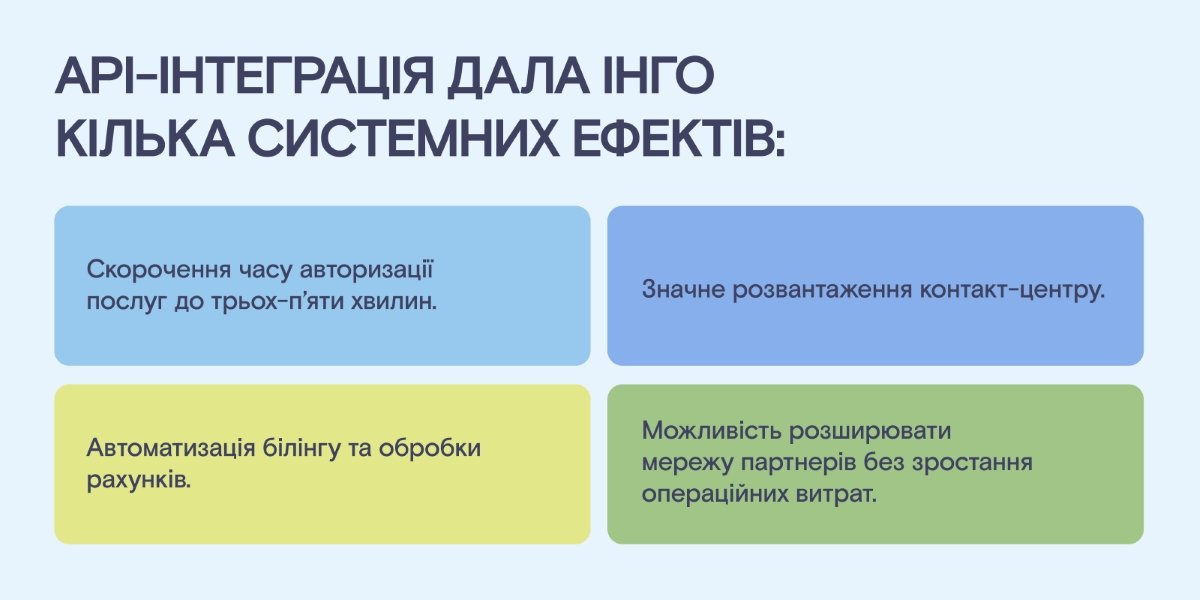 API-ІНТЕГРАЦІЯ ДАЛА ІНГО КІЛЬКА СИСТЕМНИХ ЕФЕКТІВ:

Скорочення часу авторизації послуг до трьох-п'яти хвилин.

Значне розвантаження контакт-центру.

Автоматизація білінгу та обробки рахунків.

Можливість розширювати мережу партнерів без зростання операційних витрат.